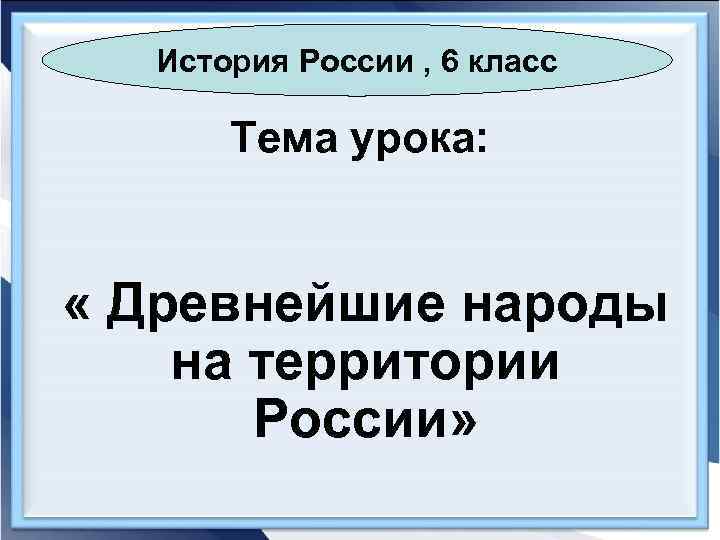 История России , 6 класс

Тема урока:

« Древнейшие народы на территории России»